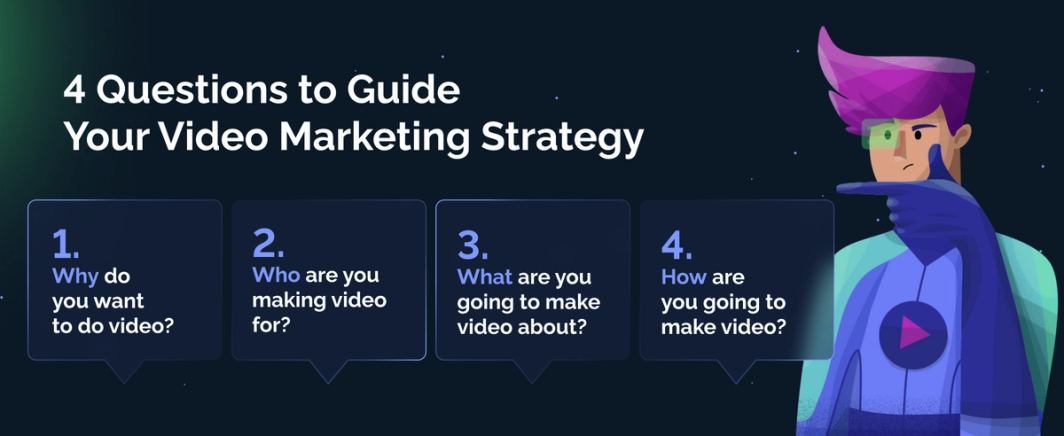 4 Questions to Guide Your Video Marketing Strategy

1. Why do you want to do video?

2. Who are you making video for?

3. What are you going to make video about?

4. How are you going to make video?